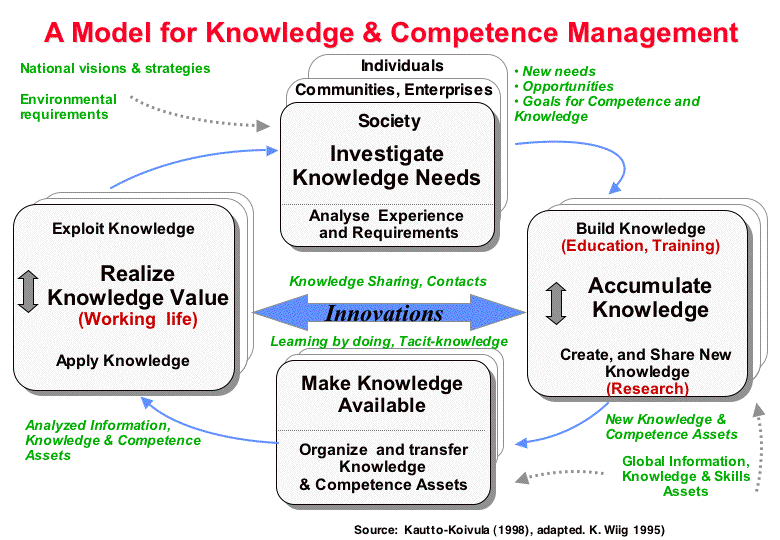 A Model for Knowledge & Competence Management

National visions & strategies

Environmental requirements

Individuals

Communities, Enterprises

Society

Investigate Knowledge Needs

Analyse Experience and Requirements

• New needs
• Opportunities
• Goals for Competence and Knowledge

Exploit Knowledge

Realize Knowledge Value
(Working life)

Apply Knowledge

Knowledge Sharing, Contacts

Innovations

Learning by doing, Tacit-knowledge

Build Knowledge
(Education, Training)

Accumulate Knowledge

Create, and Share New Knowledge
(Research)

Make Knowledge Available

Organize and transfer Knowledge & Competence Assets

Analyzed Information, Knowledge & Competence Assets

New Knowledge & Competence Assets

Global Information, Knowledge & Skills Assets

Source: Kautto-Koivula (1998), adapted. K. Wiig 1995)